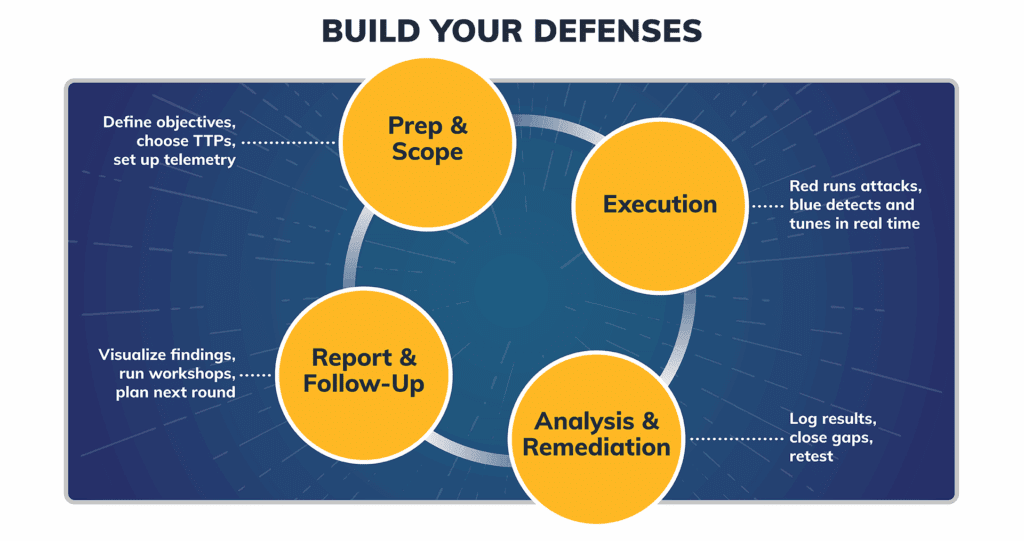 BUILD YOUR DEFENSES

Define objectives, choose TTPs, set up telemetry

Prep & Scope

Execution

Red runs attacks, blue detects and tunes in real time

Visualize findings, run workshops, plan next round

Report & Follow-Up

Analysis & Remediation

Log results, close gaps, retest